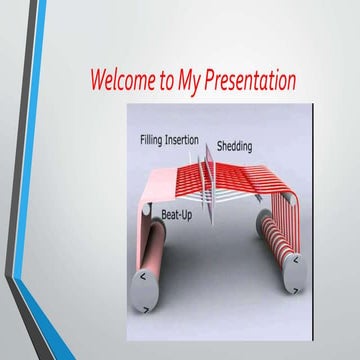 Welcome to My Presentation

Filling Insertion

Shedding

Beat-Up